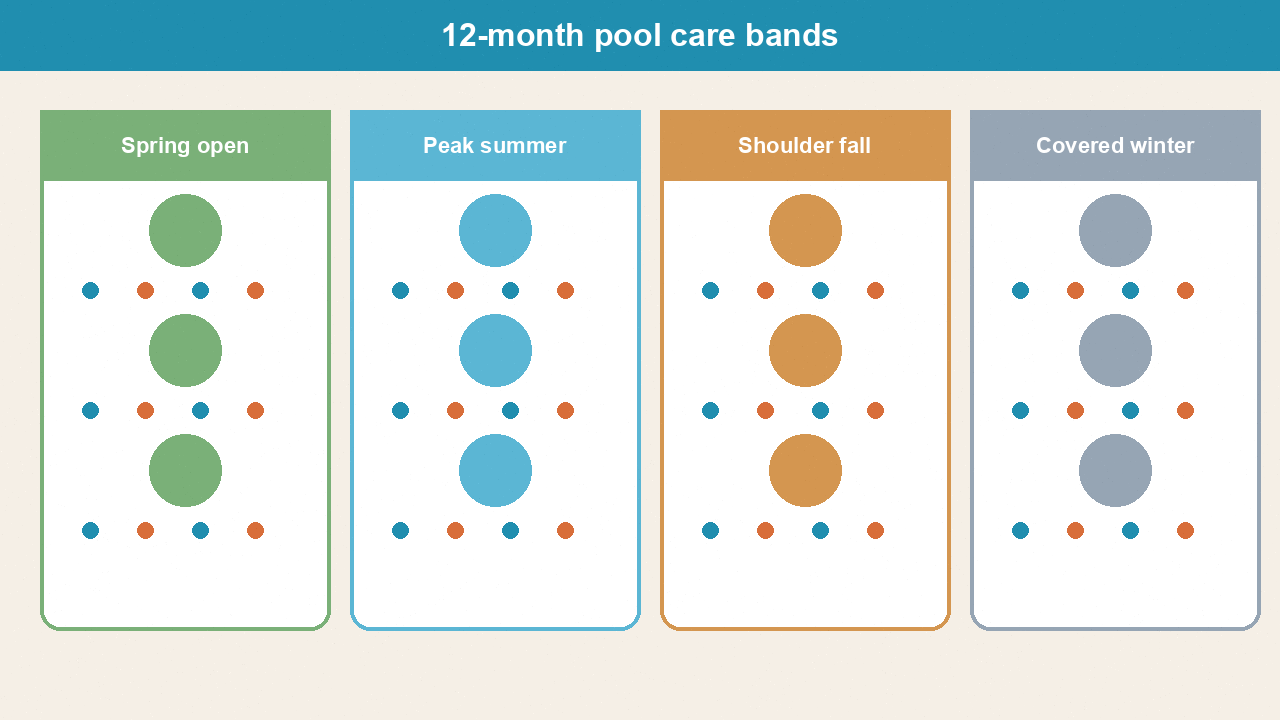 12-month pool care bands

Spring open

Peak summer

Shoulder fall

Covered winter